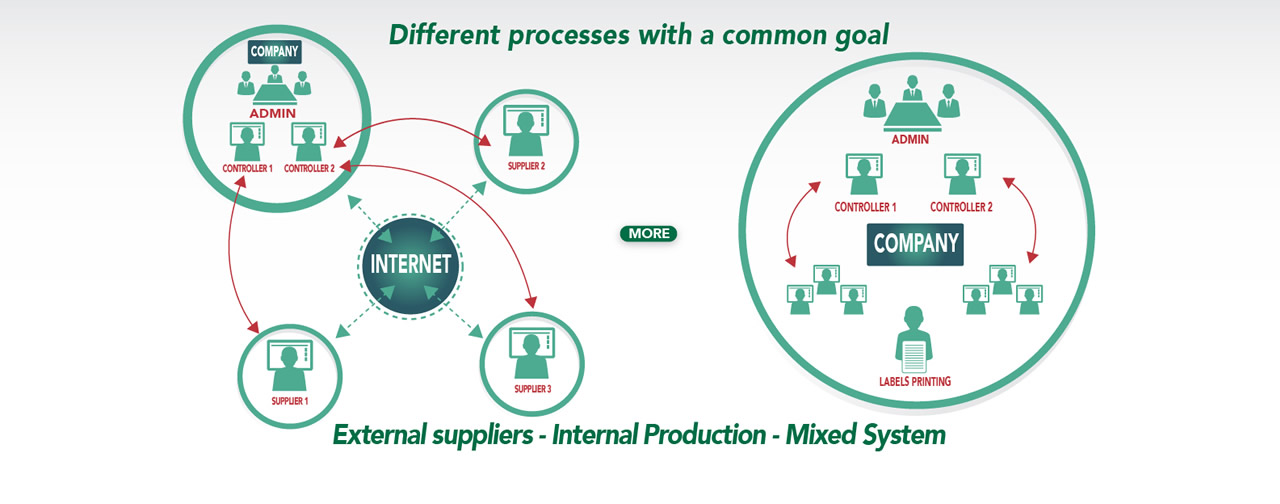 Different processes with a common goal

COMPANY

ADMIN

CONTROLLER 1

CONTROLLER 2

SUPPLIER 2

INTERNET

SUPPLIER 1

SUPPLIER 3

MORE

ADMIN

CONTROLLER 1

CONTROLLER 2

COMPANY

LABELS PRINTING

External suppliers - Internal Production - Mixed System